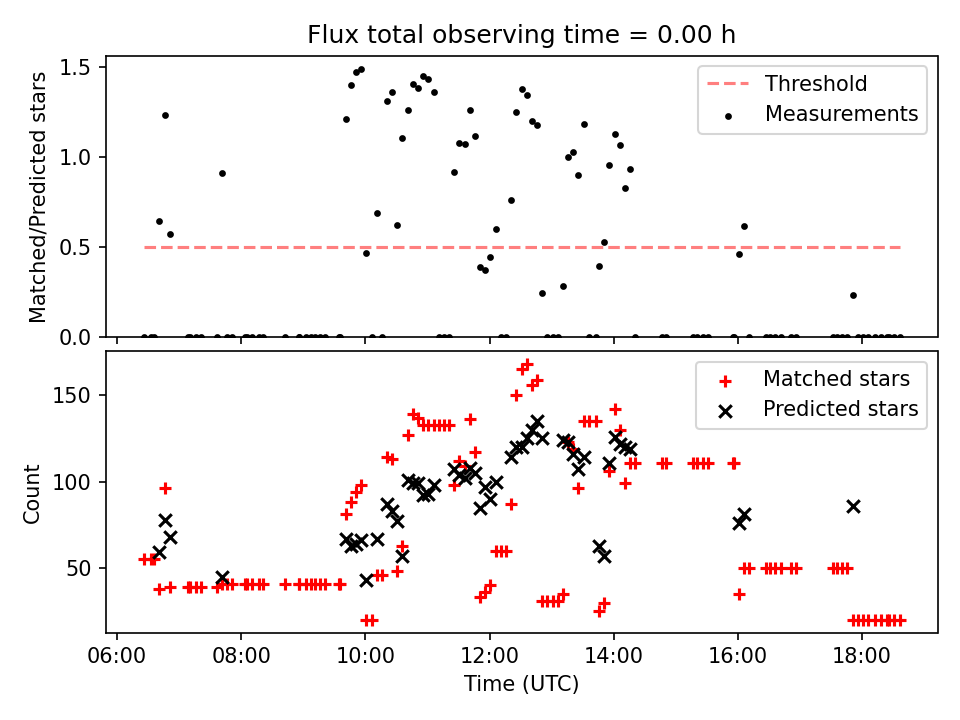 Flux total observing time = 0.00 h

Matched/Predicted stars

1.5
1.0
0.5
0.0

Threshold
Measurements

Count

150
100
50

Matched stars
Predicted stars

06:00
08:00
10:00
12:00
14:00
16:00
18:00

Time (UTC)